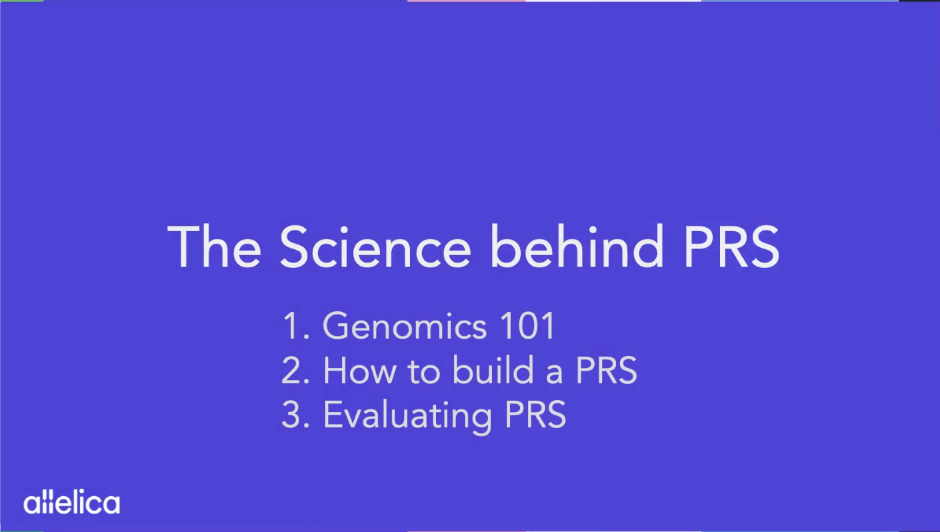 The Science behind PRS

1. Genomics 101
2. How to build a PRS
3. Evaluating PRS

allelica